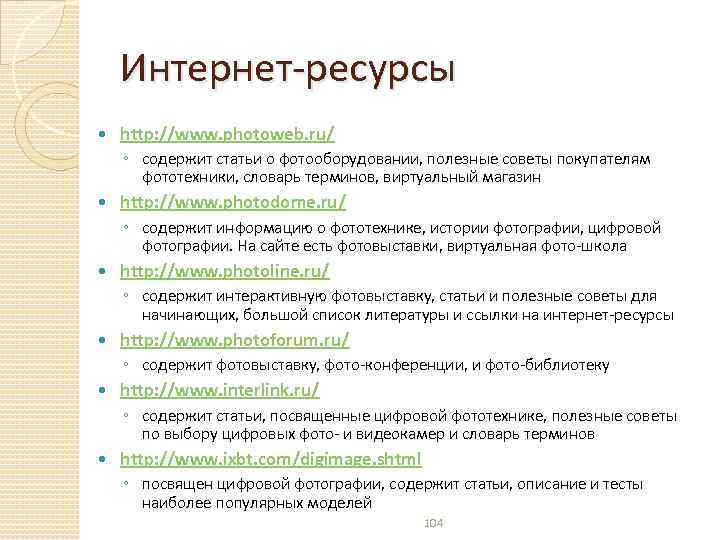 Интернет-ресурсы

http://www.photoweb.ru/

содержит статьи о фотооборудовании, полезные советы покупателям фототехники, словарь терминов, виртуальный магазин

http://www.photodome.ru/

содержит информацию о фототехнике, истории фотографии, цифровой фотографии. На сайте есть фотовыставки, виртуальная фото-школа

http://www.photoline.ru/

содержит интерактивную фотовыставку, статьи и полезные советы для начинающих, большой список литературы и ссылки на интернет-ресурсы

http://www.photoforum.ru/

содержит фотовыставку, фото-конференции, и фото-библиотеку

http://www.interlink.ru/

содержит статьи, посвященные цифровой фототехнике, полезные советы по выбору цифровых фото- и видеокамер и словарь терминов

http://www.ixbt.com/digimage.shtml

посвящен цифровой фотографии, содержит статьи, описание и тесты наиболее популярных моделей

104